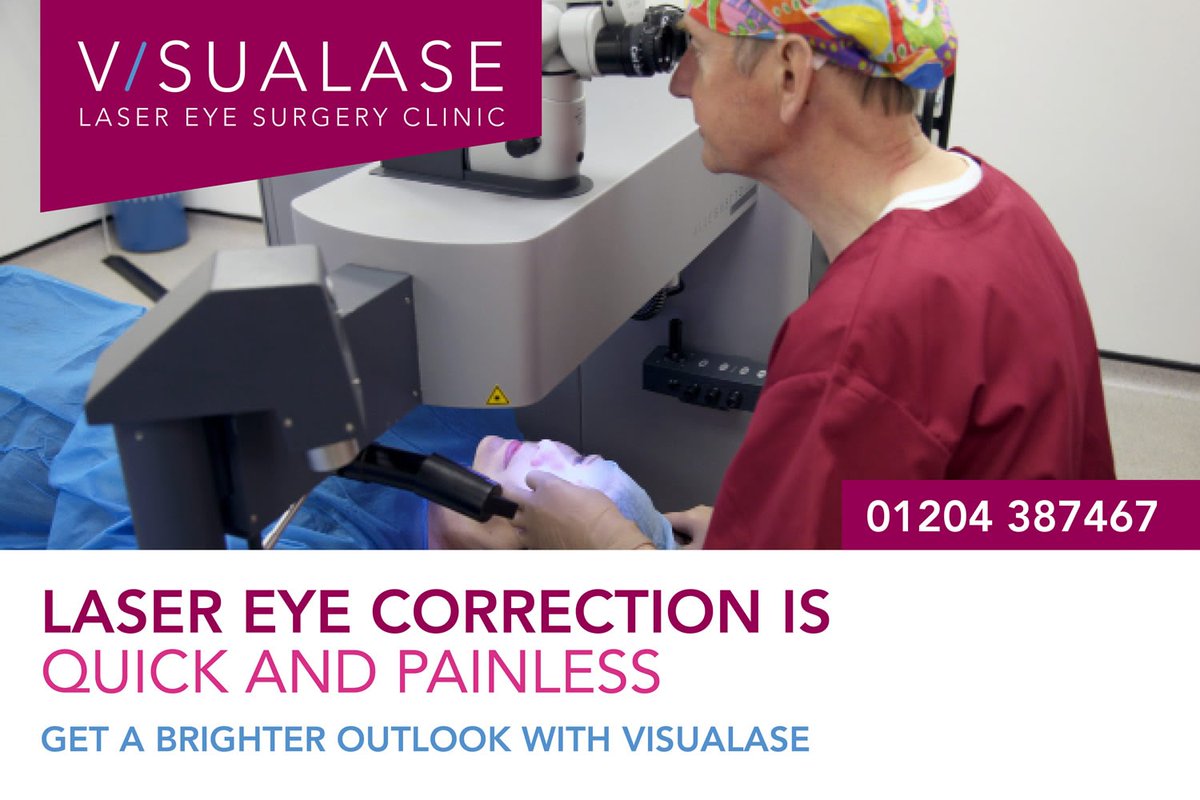 V/SUALASE
LASER EYE SURGERY CLINIC

01204 387467

LASER EYE CORRECTION IS
QUICK AND PAINLESS

GET A BRIGHTER OUTLOOK WITH VISUALASE